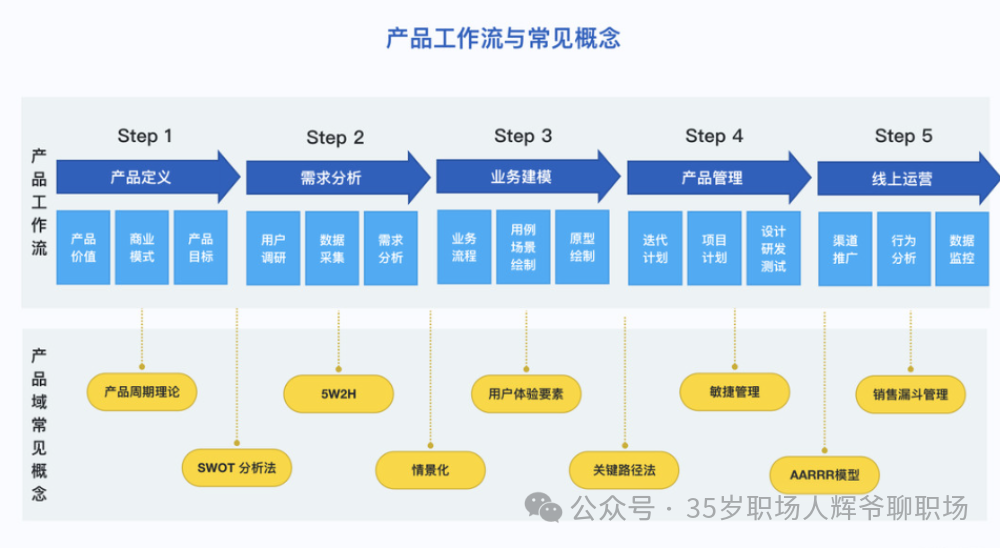 产品工作流与常见概念

产品工作流

Step 1
产品定义
产品价值
商业模式
产品目标

Step 2
需求分析
用户调研
数据采集
需求分析

Step 3
业务建模
业务流程
用例场景绘制
原型绘制

Step 4
产品管理
迭代计划
项目计划
设计研发测试

Step 5
线上运营
渠道推广
行为分析
数据监控

产品域常见概念

产品周期理论
SWOT 分析法
5W2H
情景化
用户体验要素
关键路径法
敏捷管理
AARRR模型
销售漏斗管理

公众号 · 35岁职场人辉爷聊职场